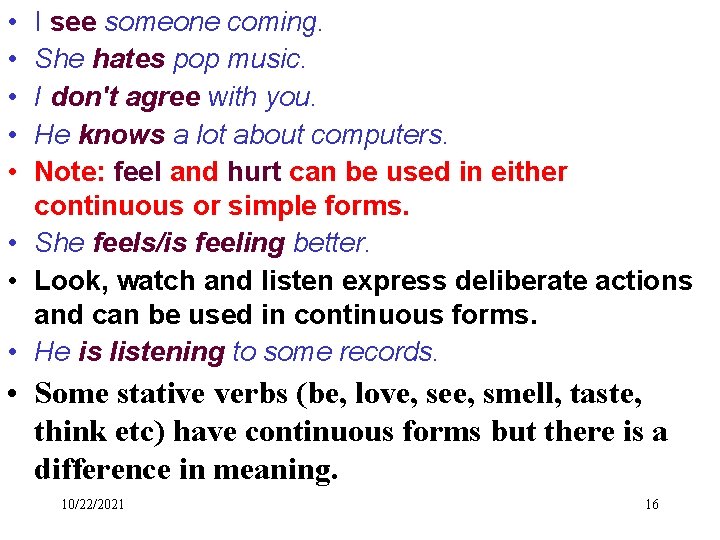 • I see someone coming.
• She hates pop music.
• I don't agree with you.
• He knows a lot about computers.
• Note: feel and hurt can be used in either continuous or simple forms.
• She feels/is feeling better.
• Look, watch and listen express deliberate actions and can be used in continuous forms.
• He is listening to some records.
• Some stative verbs (be, love, see, smell, taste, think etc) have continuous forms but there is a difference in meaning.

10/22/2021 16